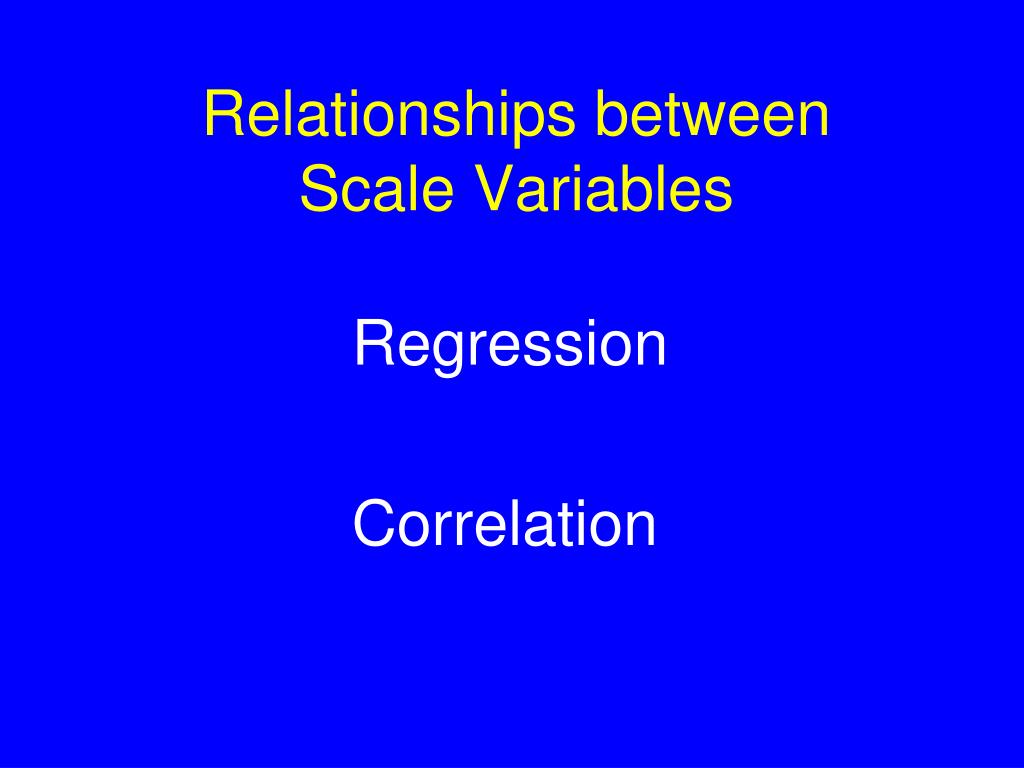 Relationships between Scale Variables

Regression

Correlation